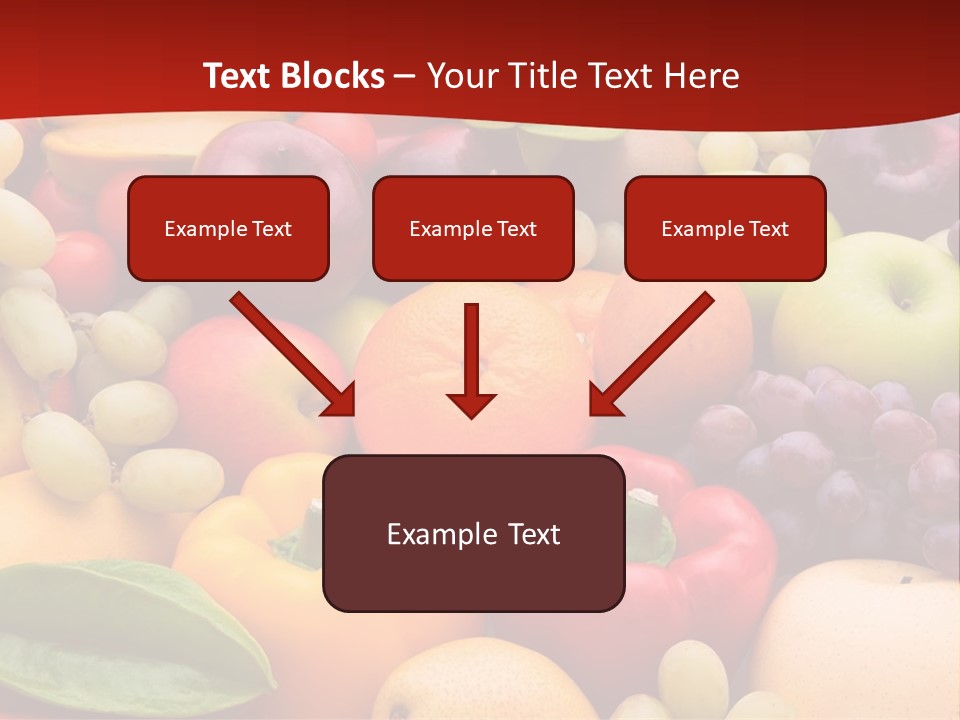 Text Blocks – Your Title Text Here

Example Text

Example Text

Example Text

Example Text